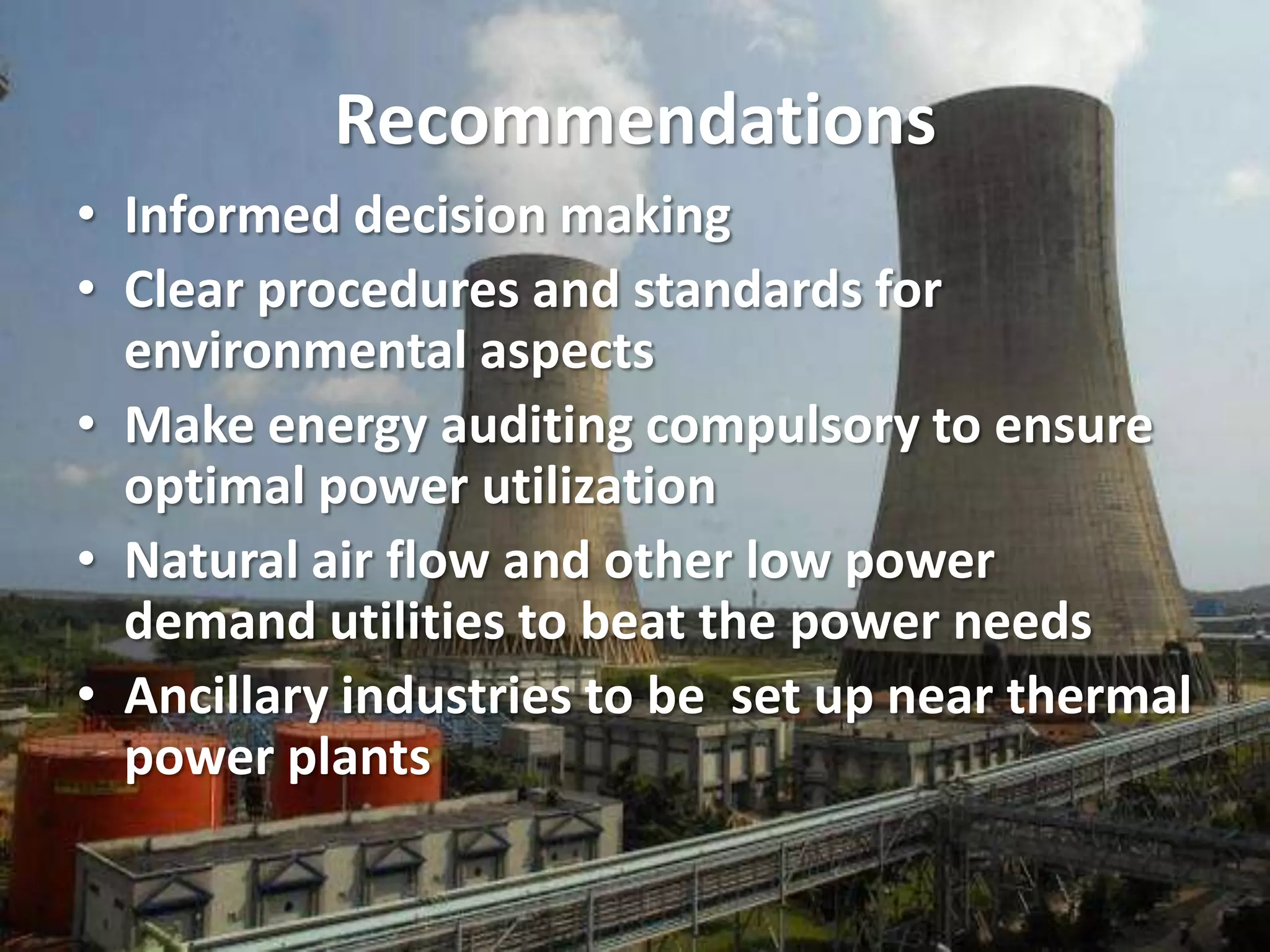 Recommendations

• Informed decision making
• Clear procedures and standards for environmental aspects
• Make energy auditing compulsory to ensure optimal power utilization
• Natural air flow and other low power demand utilities to beat the power needs
• Ancillary industries to be  set up near thermal power plants